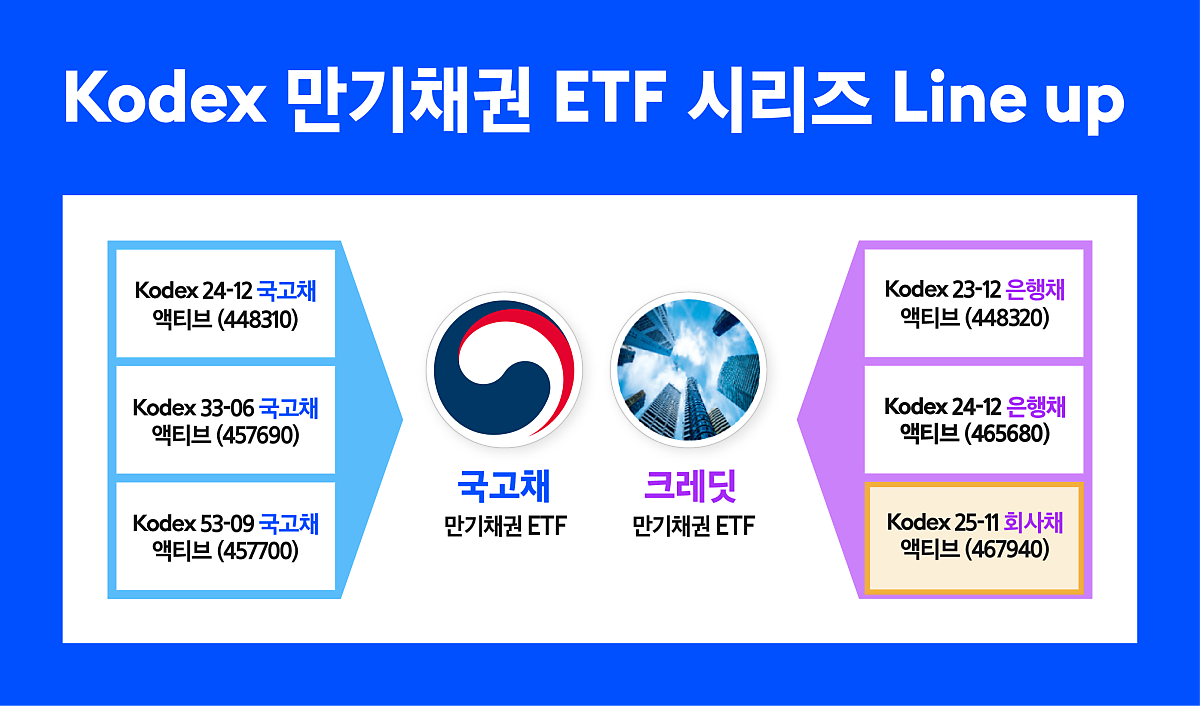 Kodex 만기채권 ETF 시리즈 Line up

Kodex 24-12 국고채 액티브 (448310)

Kodex 33-06 국고채 액티브 (457690)

Kodex 53-09 국고채 액티브 (457700)

국고채
만기채권 ETF

크레딧
만기채권 ETF

Kodex 23-12 은행채 액티브 (448320)

Kodex 24-12 은행채 액티브 (465680)

Kodex 25-11 회사채 액티브 (467940)